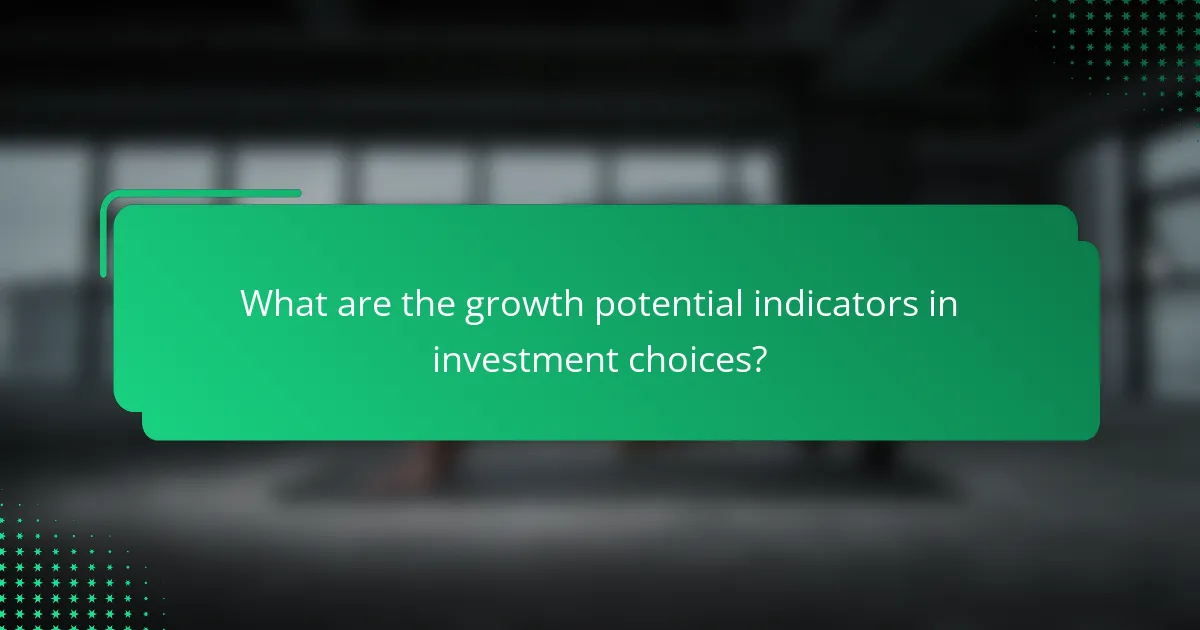 What are the growth potential indicators in investment choices?